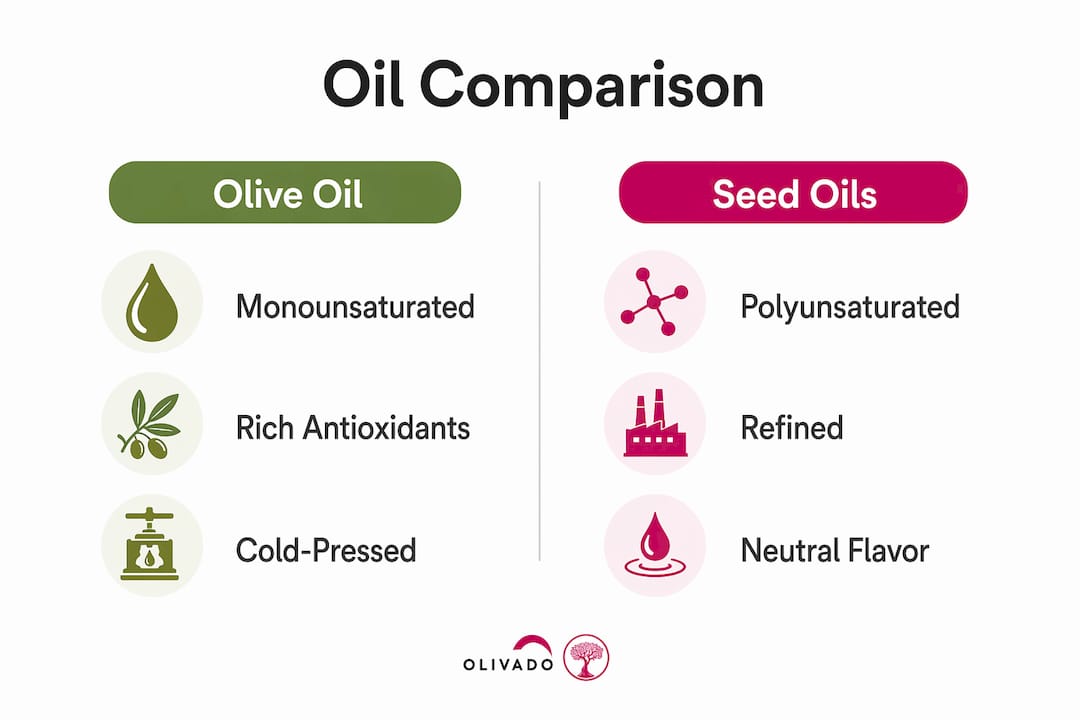 Oil Comparison

Olive Oil

Monounsaturated

Rich Antioxidants

Cold-Pressed

Seed Oils

Polyunsaturated

Refined

Neutral Flavor

OLIVADO